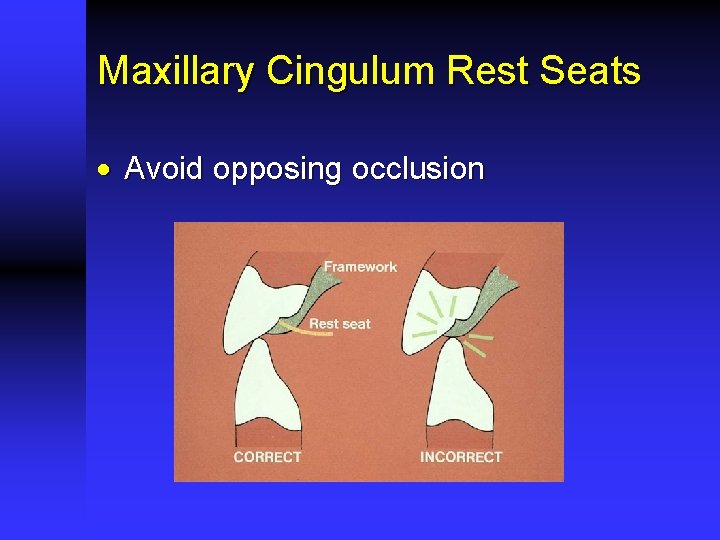 Maxillary Cingulum Rest Seats

• Avoid opposing occlusion

Framework

Rest seat

CORRECT

INCORRECT